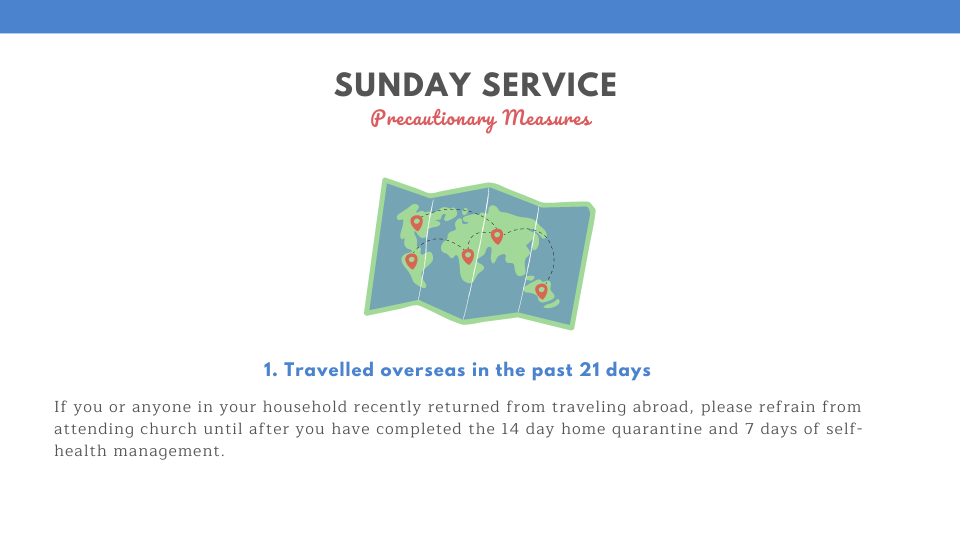 SUNDAY SERVICE
Precautionary Measures

1. Travelled overseas in the past 21 days

If you or anyone in your household recently returned from traveling abroad, please refrain from attending church until after you have completed the 14 day home quarantine and 7 days of self-health management.